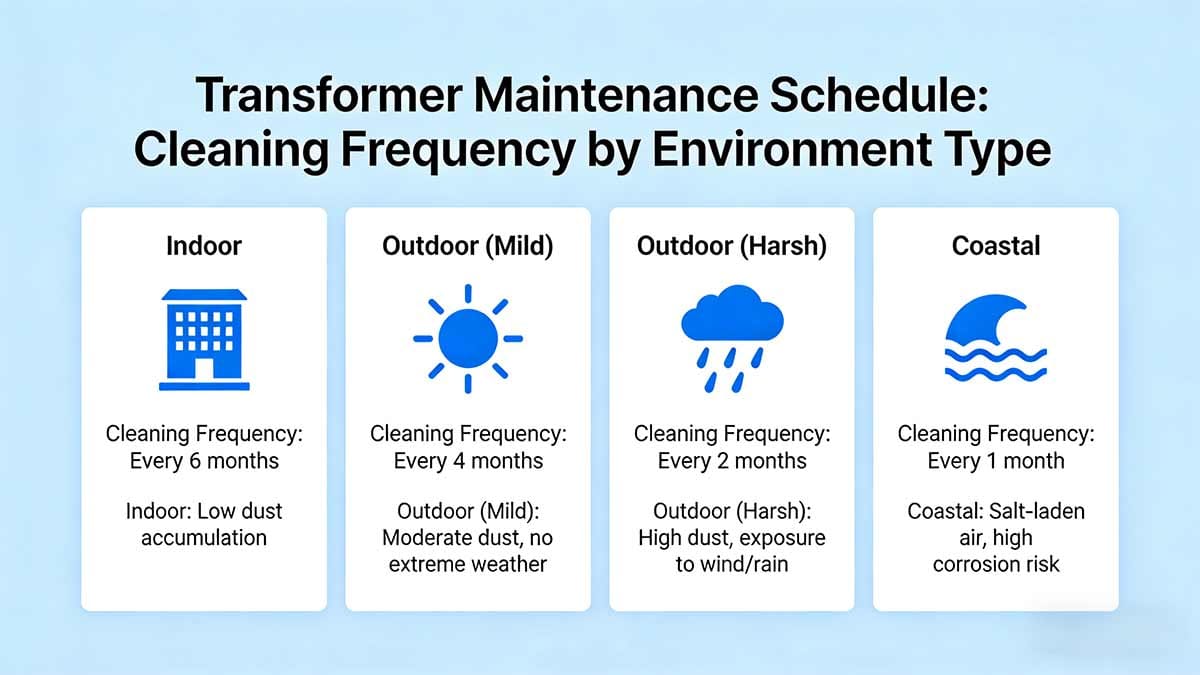 Transformer Maintenance Schedule: Cleaning Frequency by Environment Type

Indoor

Cleaning Frequency: Every 6 months

Indoor: Low dust accumulation

Outdoor (Mild)

Cleaning Frequency: Every 4 months

Outdoor (Mild): Moderate dust, no extreme weather

Outdoor (Harsh)

Cleaning Frequency: Every 2 months

Outdoor (Harsh): High dust, exposure to wind/rain

Coastal

Cleaning Frequency: Every 1 month

Coastal: Salt-laden air, high corrosion risk